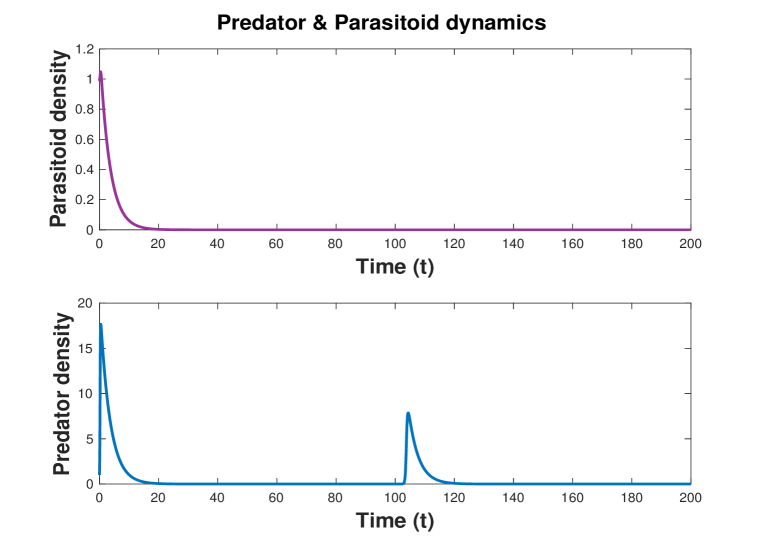 Predator & Parasitoid dynamics

Parasitoid density

1.2
1
0.8
0.6
0.4
0.2
0

0 20 40 60 80 100 120 140 160 180 200

Time (t)

Predator density

20
15
10
5
0

0 20 40 60 80 100 120 140 160 180 200

Time (t)